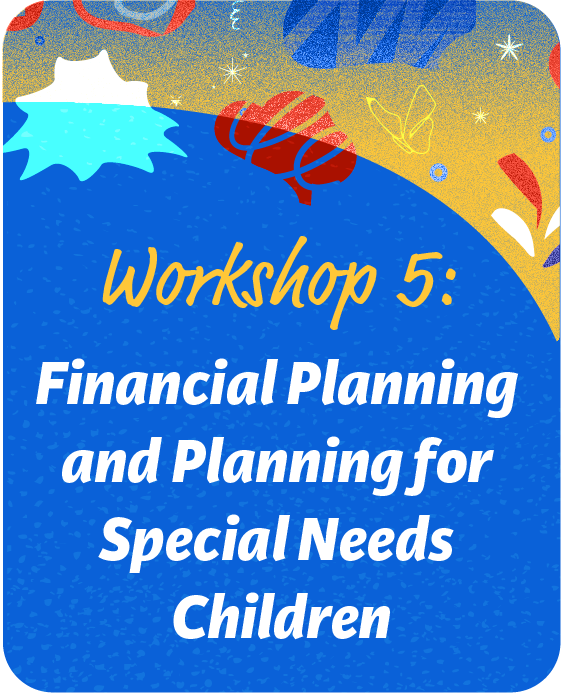 Workshop 5:

Financial Planning and Planning for Special Needs Children